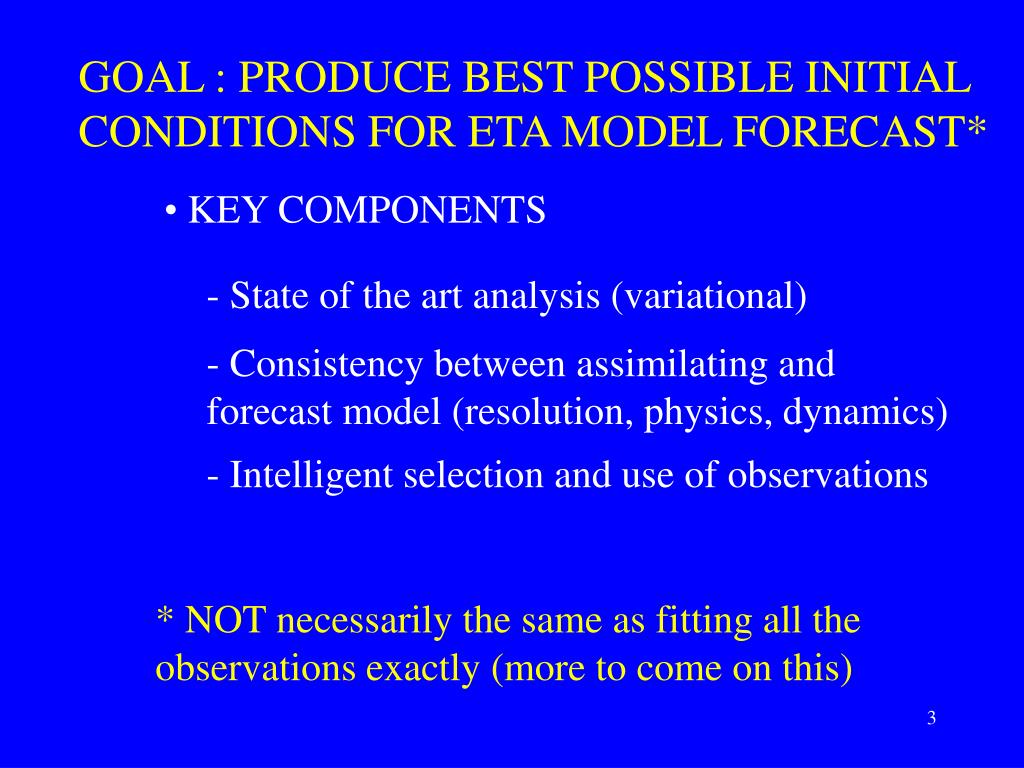 GOAL : PRODUCE BEST POSSIBLE INITIAL CONDITIONS FOR ETA MODEL FORECAST*

• KEY COMPONENTS

- State of the art analysis (variational)

- Consistency between assimilating and forecast model (resolution, physics, dynamics)

- Intelligent selection and use of observations

* NOT necessarily the same as fitting all the observations exactly (more to come on this)

3